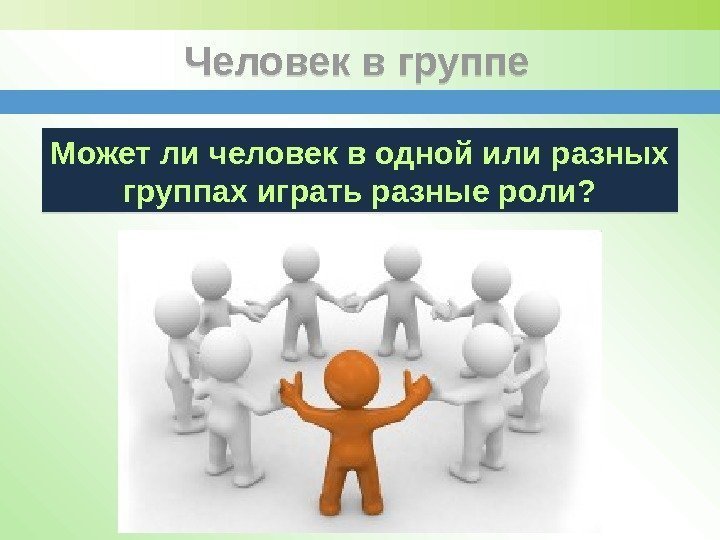 Человек в группе

Может ли человек в одной или разных группах играть разные роли?